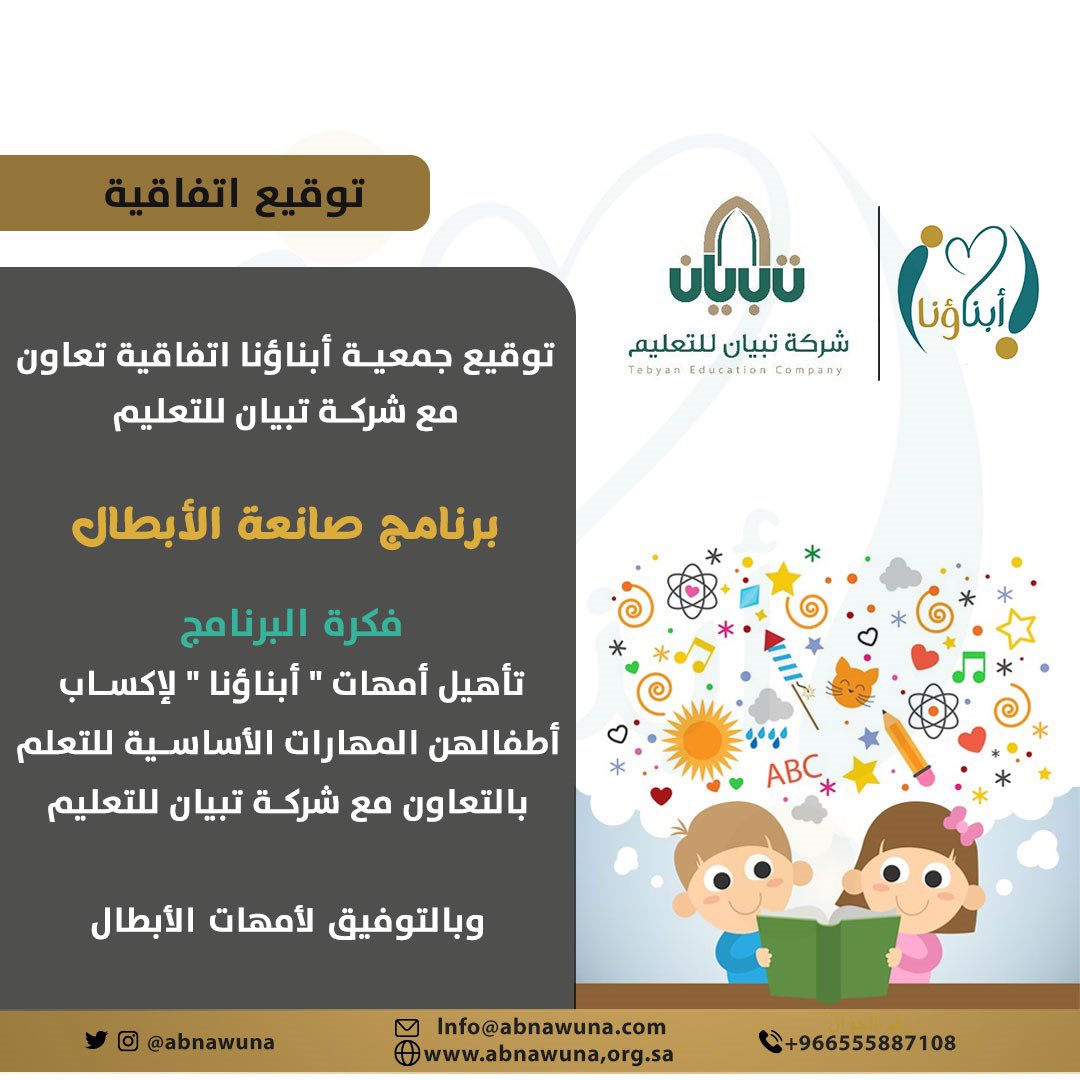 توقيع اتفاقية

أبناؤنا

تبيان
شركة تبيان للتعليم
Tebyan Education Company

توقيع جمعيـة أبناؤنا اتفاقية تعاون مع شركـة تبيان للتعليم

برنامج صانعة الأبطال

فكرة البرنامج
تأهيل أمهات " أبناؤنا " لإكسـاب أطفالهن المهارات الأساسـية للتعلم بالتعاون مع شركـة تبيان للتعليم

وبالتوفيق لأمهات الأبطال

ABC

@abnawuna
Info@abnawuna.com
www.abnawuna,org.sa
+966555887108